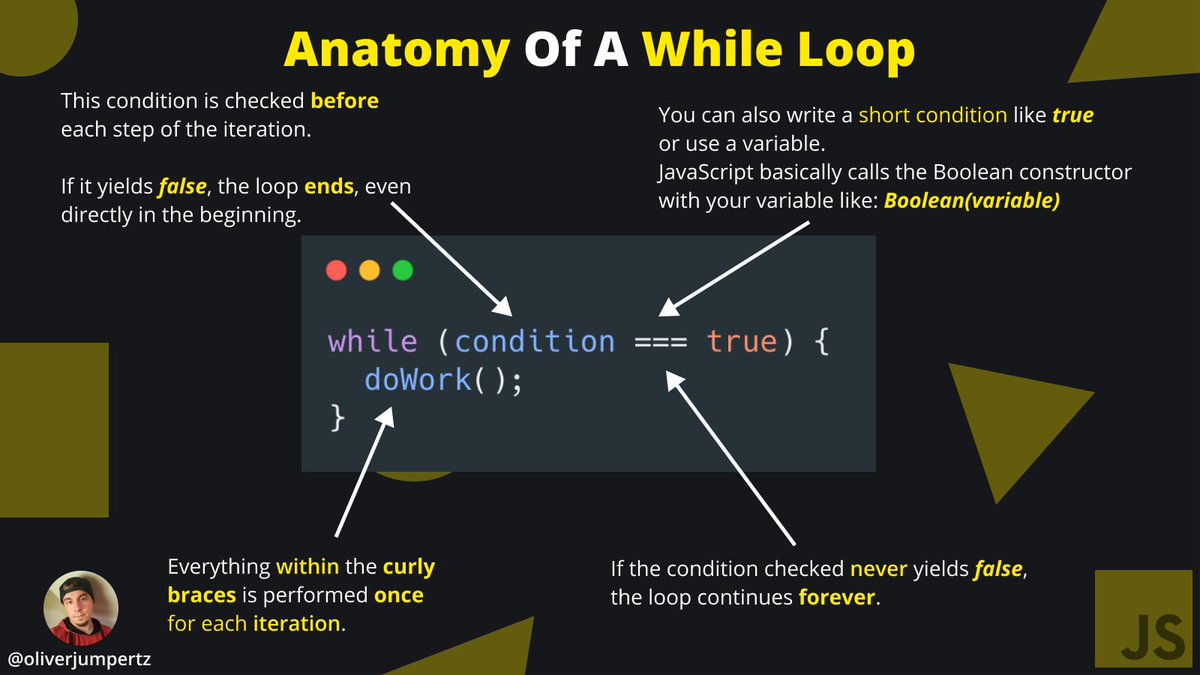 Anatomy Of A While Loop

This condition is checked before each step of the iteration.

If it yields false, the loop ends, even directly in the beginning.

You can also write a short condition like true or use a variable.
JavaScript basically calls the Boolean constructor with your variable like: Boolean(variable)

while (condition === true) {
  doWork();
}

Everything within the curly braces is performed once for each iteration.

If the condition checked never yields false, the loop continues forever.

@oliverjumpertz

JS